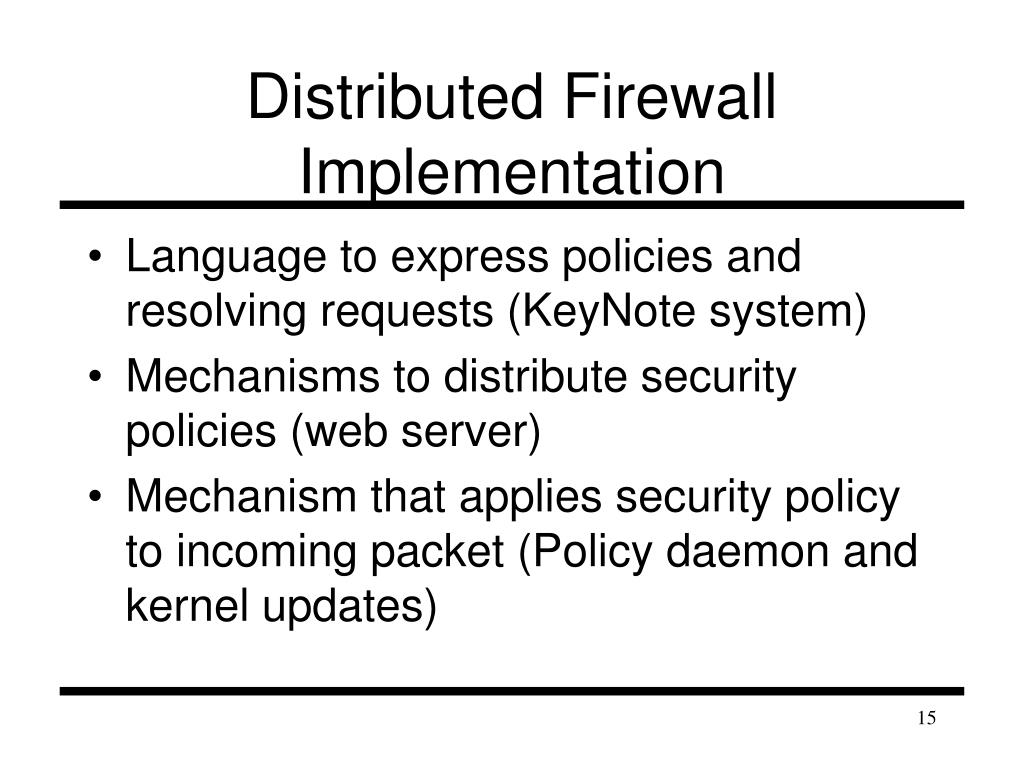 Distributed Firewall Implementation

• Language to express policies and resolving requests (KeyNote system)
• Mechanisms to distribute security policies (web server)
• Mechanism that applies security policy to incoming packet (Policy daemon and kernel updates)

15